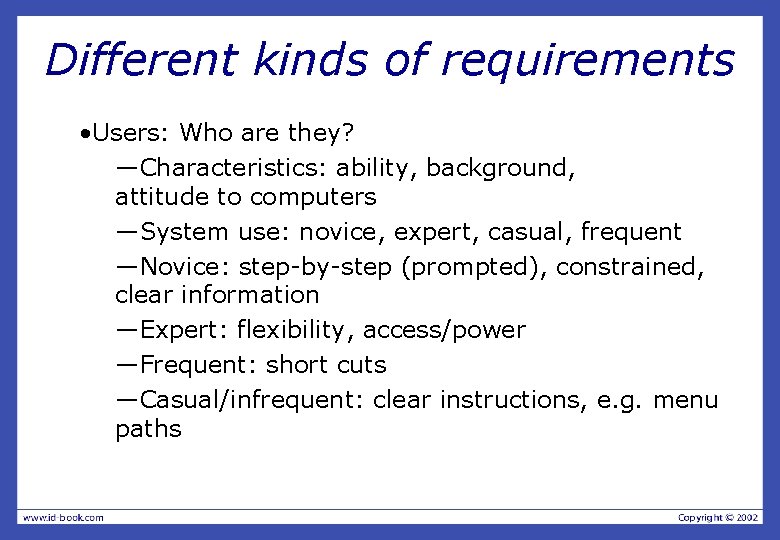 Different kinds of requirements

•Users: Who are they?

—Characteristics: ability, background, attitude to computers

—System use: novice, expert, casual, frequent

—Novice: step-by-step (prompted), constrained, clear information

—Expert: flexibility, access/power

—Frequent: short cuts

—Casual/infrequent: clear instructions, e.g. menu paths

www.id-book.com

Copyright © 2002